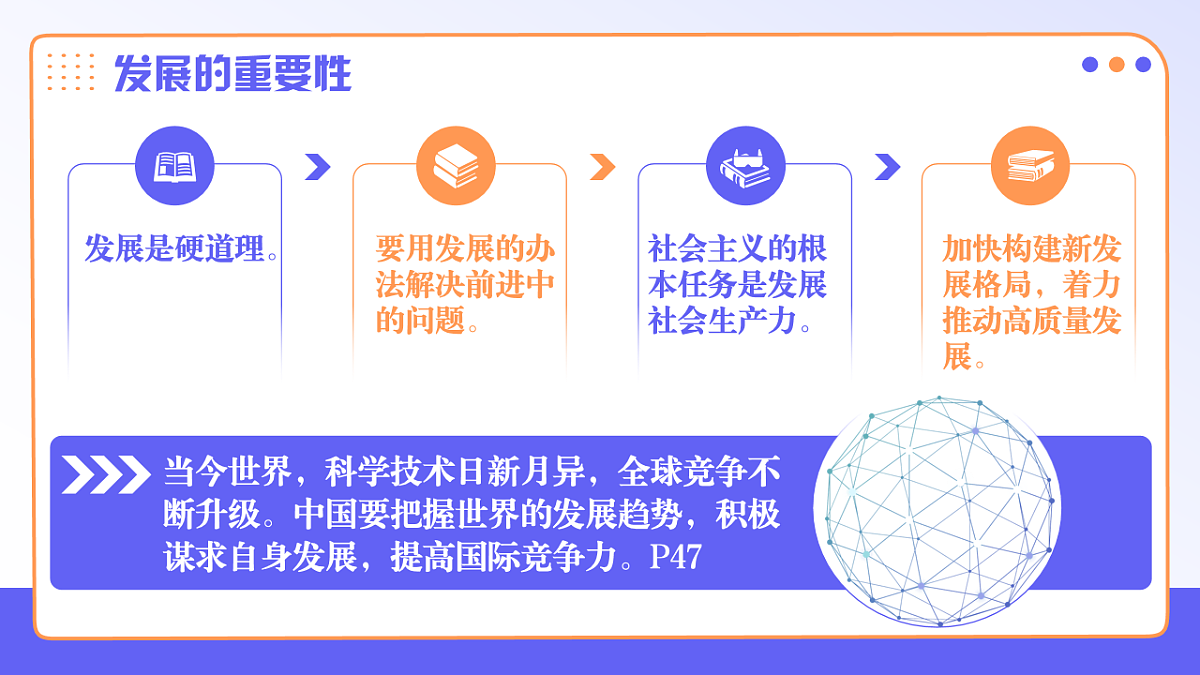 发展的重要性

发展是硬道理。

要用发展的办法解决前进中的问题。

社会主义的根本任务是发展社会生产力。

加快构建新发展格局，着力推动高质量发展。

当今世界，科学技术日新月异，全球竞争不断升级。中国要把握世界的发展趋势，积极谋求自身发展，提高国际竞争力。P47